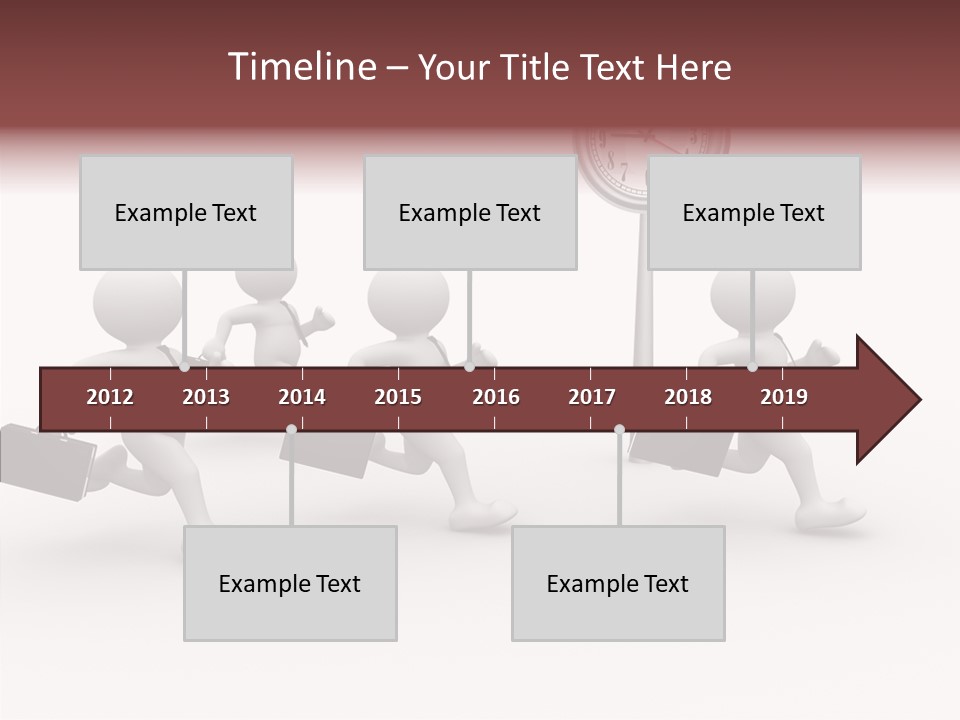 Timeline – Your Title Text Here

Example Text

Example Text

Example Text

2012 2013 2014 2015 2016 2017 2018 2019

Example Text

Example Text